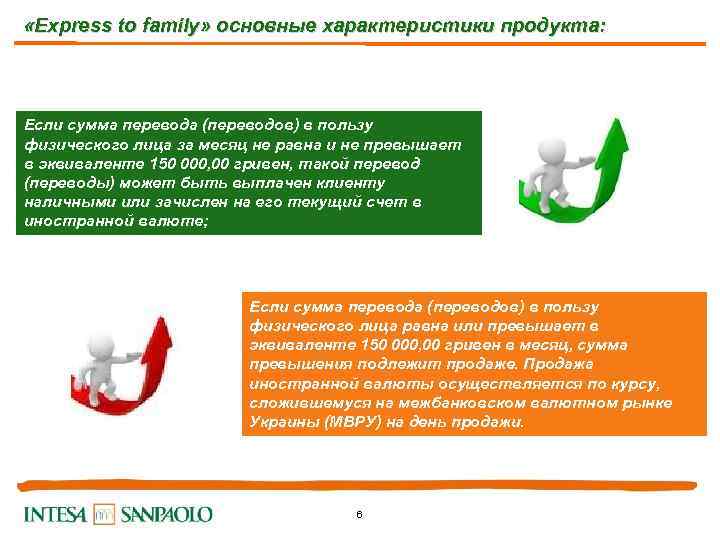 «Express to family» основные характеристики продукта:

Если сумма перевода (переводов) в пользу физического лица за месяц не равна и не превышает в эквиваленте 150 000,00 гривен, такой перевод (переводы) может быть выплачен клиенту наличными или зачислен на его текущий счет в иностранной валюте;

Если сумма перевода (переводов) в пользу физического лица равна или превышает в эквиваленте 150 000,00 гривен в месяц, сумма превышения подлежит продаже. Продажа иностранной валюты осуществляется по курсу, сложившемуся на межбанковском валютном рынке Украины (МВРУ) на день продажи.

INTESA SANPAOLO

6